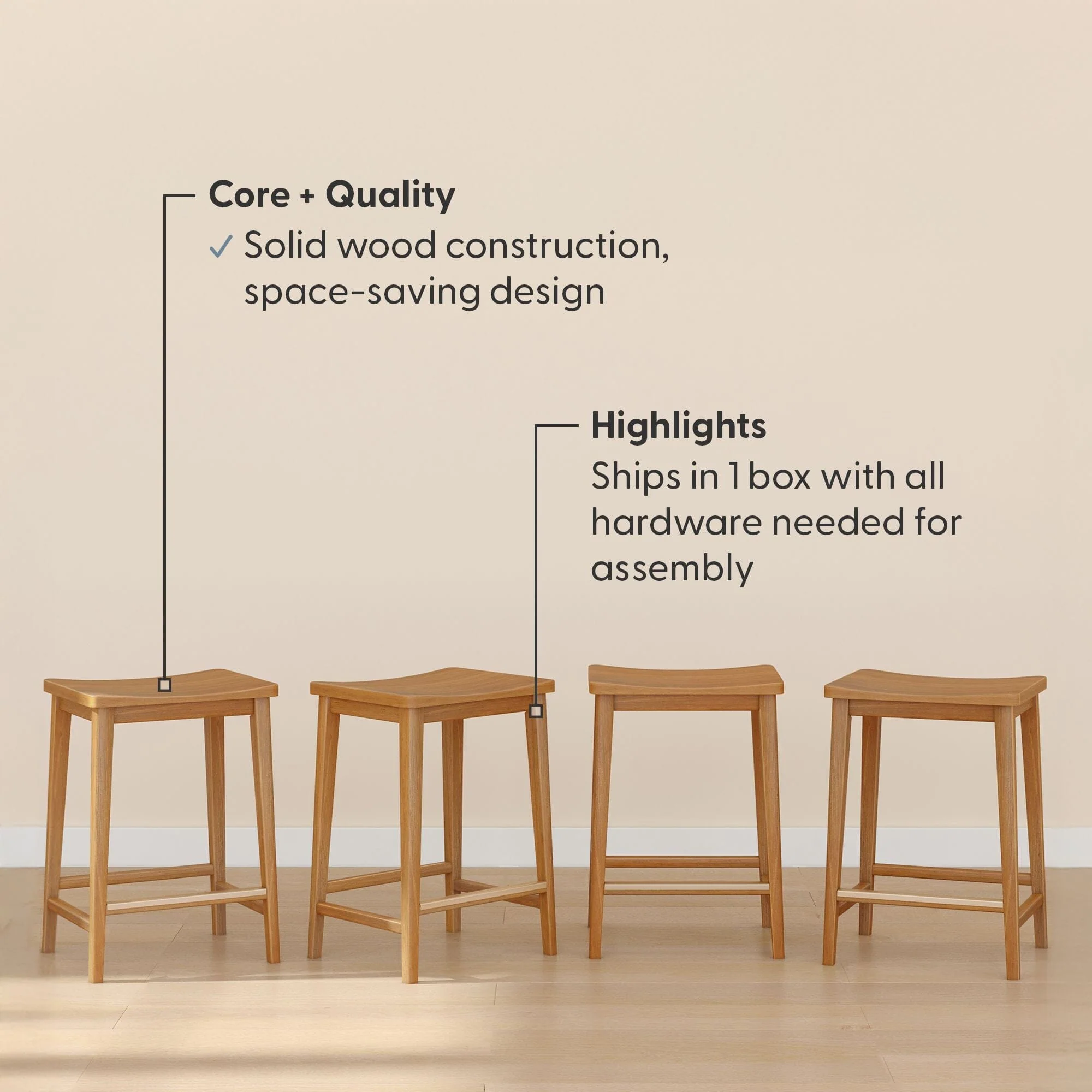 Core + Quality

✓ Solid wood construction, space-saving design

Highlights

Ships in 1 box with all hardware needed for assembly